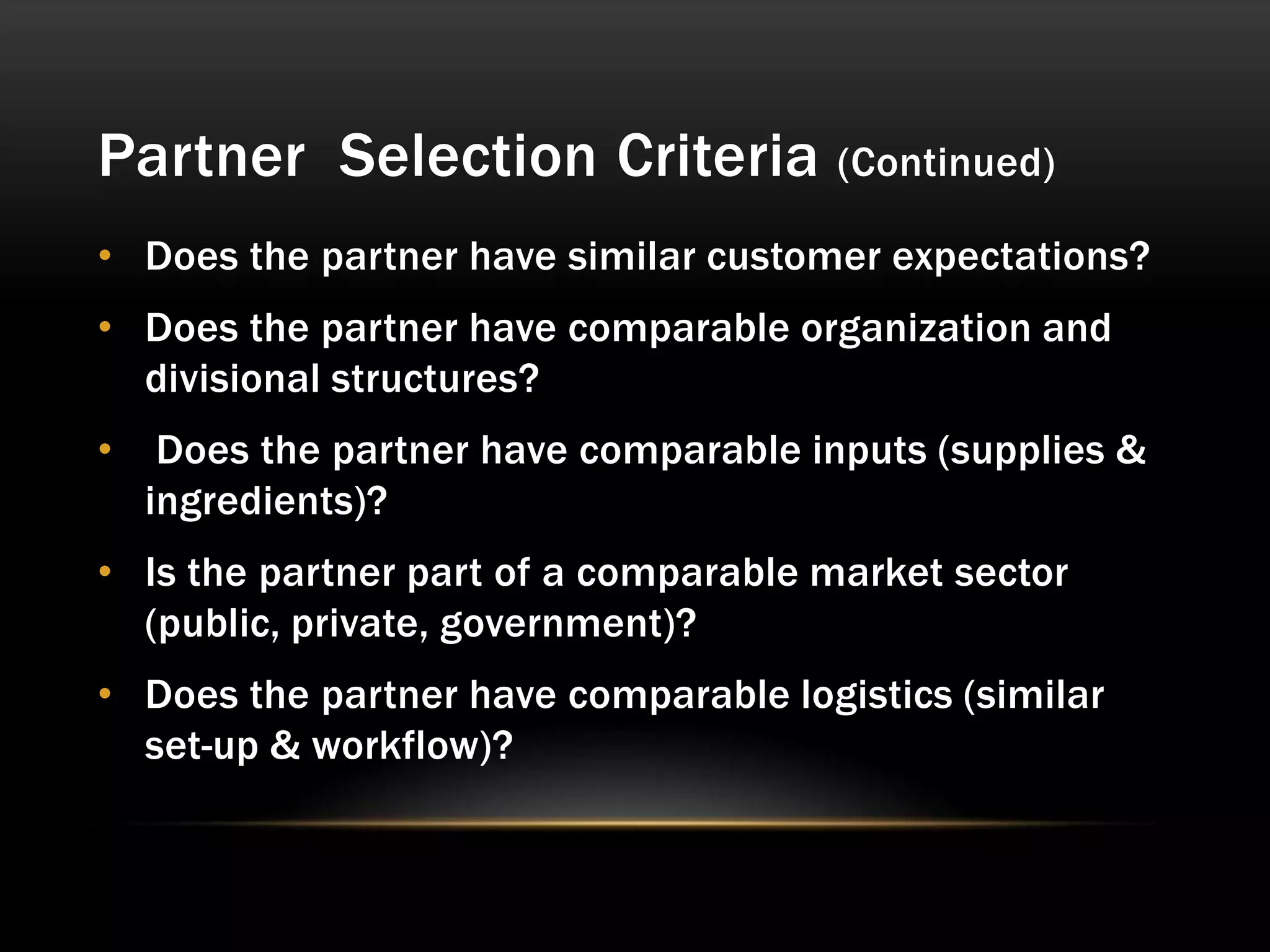 Partner Selection Criteria (Continued)

• Does the partner have similar customer expectations?

• Does the partner have comparable organization and divisional structures?

• Does the partner have comparable inputs (supplies & ingredients)?

• Is the partner part of a comparable market sector (public, private, government)?

• Does the partner have comparable logistics (similar set-up & workflow)?